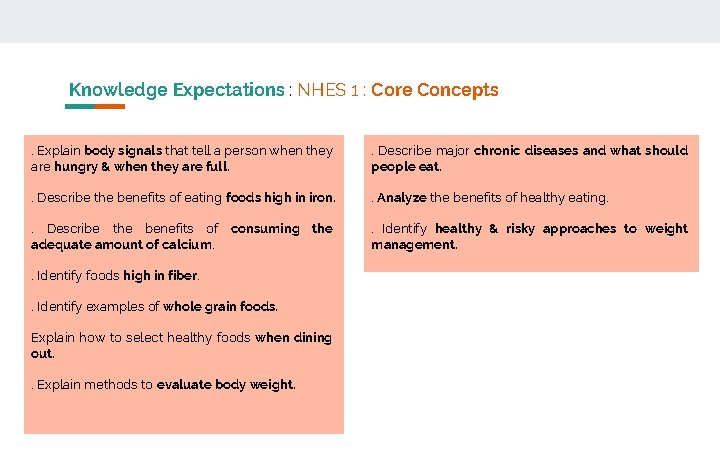 Knowledge Expectations : NHES 1 : Core Concepts

. Explain body signals that tell a person when they are hungry & when they are full.

. Describe the benefits of eating foods high in iron.

. Describe the benefits of consuming the adequate amount of calcium.

. Identify foods high in fiber.

. Identify examples of whole grain foods.

Explain how to select healthy foods when dining out.

. Explain methods to evaluate body weight.

. Describe major chronic diseases and what should people eat.

. Analyze the benefits of healthy eating.

. Identify healthy & risky approaches to weight management.